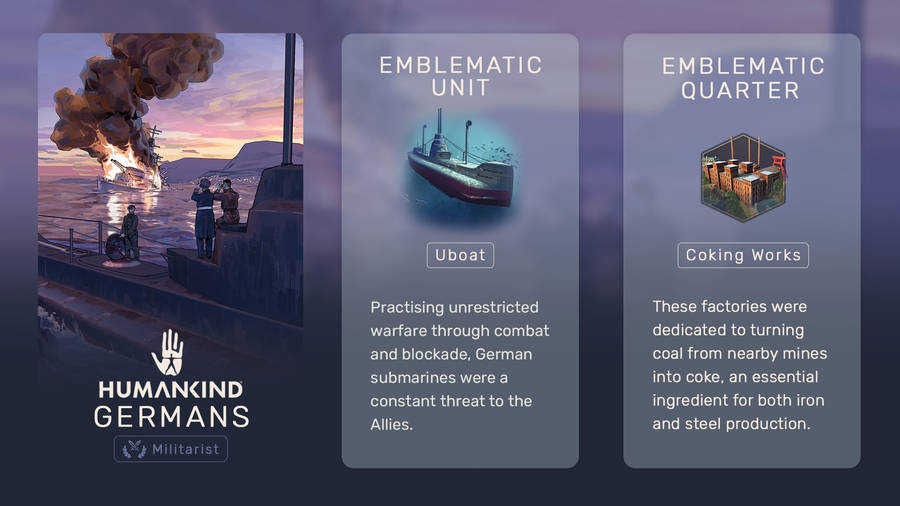 HUMANKIND
GERMANS
Militarist

EMBLEMATIC UNIT

Uboat

Practising unrestricted warfare through combat and blockade, German submarines were a constant threat to the Allies.

EMBLEMATIC QUARTER

Coking Works

These factories were dedicated to turning coal from nearby mines into coke, an essential ingredient for both iron and steel production.